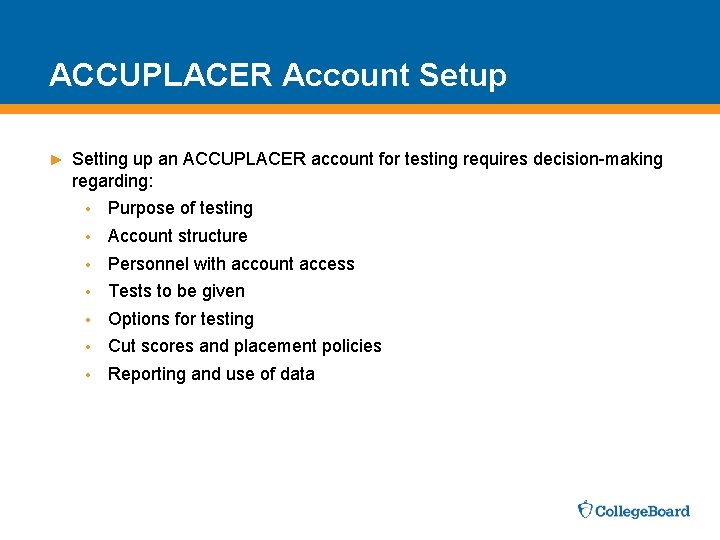 ACCUPLACER Account Setup

► Setting up an ACCUPLACER account for testing requires decision-making regarding:

• Purpose of testing
• Account structure
• Personnel with account access
• Tests to be given
• Options for testing
• Cut scores and placement policies
• Reporting and use of data

CollegeBoard